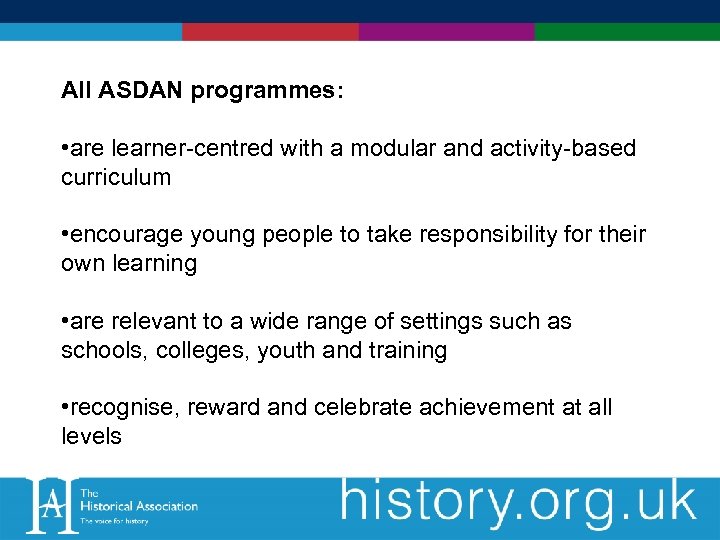 All ASDAN programmes:

•are learner-centred with a modular and activity-based curriculum

•encourage young people to take responsibility for their own learning

•are relevant to a wide range of settings such as schools, colleges, youth and training

•recognise, reward and celebrate achievement at all levels

HA The Historical Association The voice for history

history.org.uk